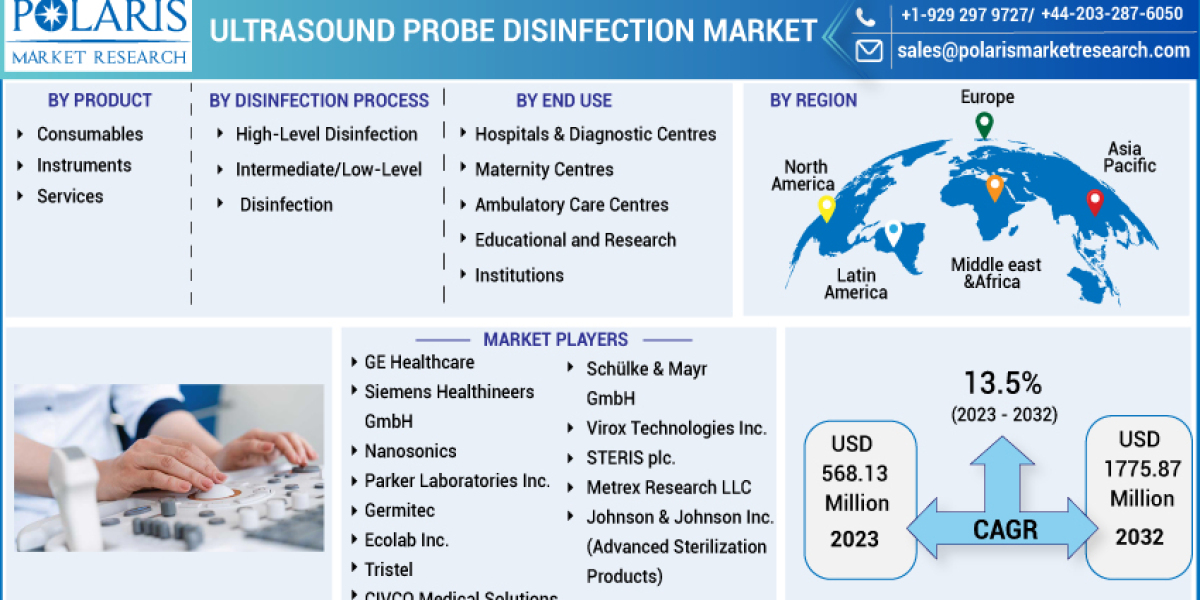 POLARIS
MARKET RESEARCH

ULTRASOUND PROBE DISINFECTION MARKET

+1-929 297 9727/ +44-203-287-6050
sales@polarismarketresearch.com

BY PRODUCT
Consumables
Instruments
Services

BY DISINFECTION PROCESS
High-Level Disinfection
Intermediate/Low-Level
Disinfection

BY END USE
Hospitals & Diagnostic Centres
Maternity Centres
Ambulatory Care Centres
Educational and Research
Institutions

BY REGION
Europe
North America
Asia Pacific
Latin America
Middle east &Africa

MARKET PLAYERS
GE Healthcare
Siemens Healthineers GmbH
Nanosonics
Parker Laboratories Inc.
Germitec
Ecolab Inc.
Tristel
CIVCO Medical Solutions
Schülke & Mayr GmbH
Virox Technologies Inc.
STERIS plc.
Metrex Research LLC
Johnson & Johnson Inc. (Advanced Sterilization Products)

13.5%
(2023 - 2032)
USD 568.13 Million
2023
CAGR
USD 1775.87 Million
2032